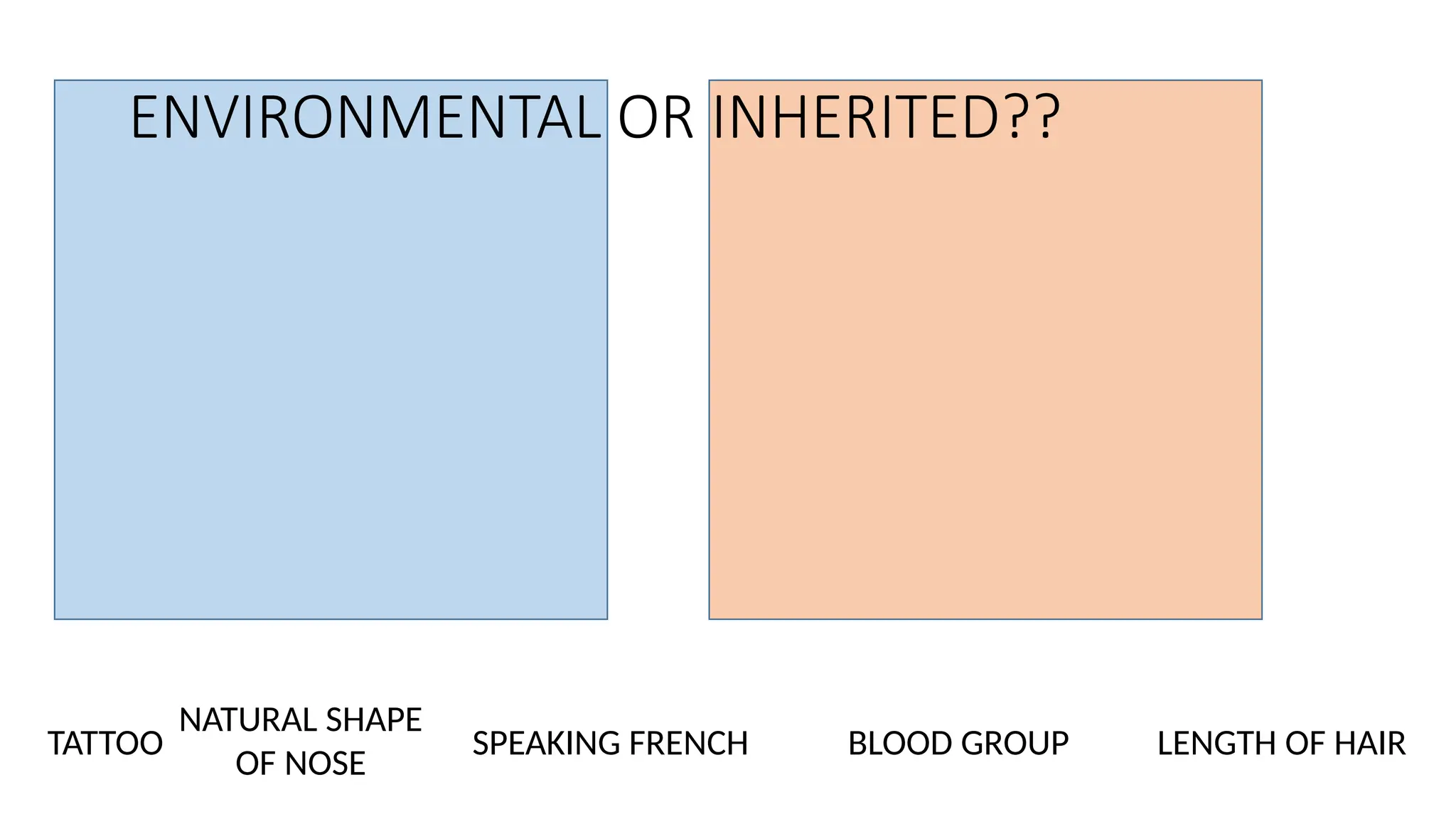 ENVIRONMENTAL OR INHERITED??

TATTOO

NATURAL SHAPE OF NOSE

SPEAKING FRENCH

BLOOD GROUP

LENGTH OF HAIR